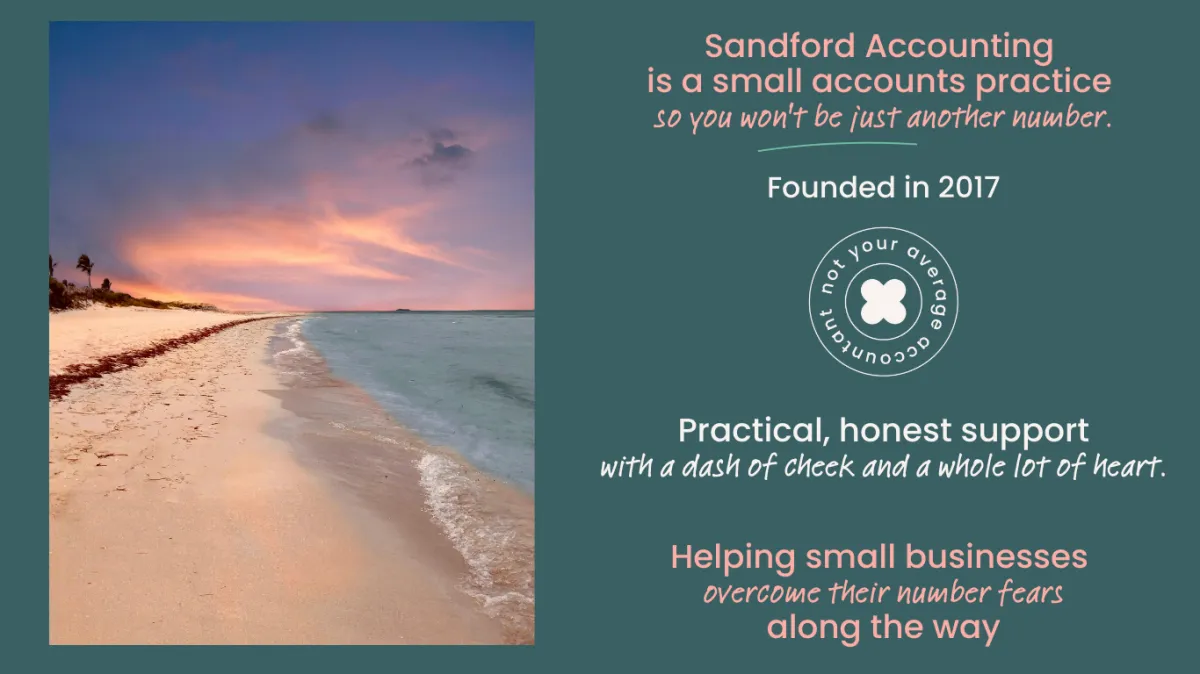 Sandford Accounting
is a small accounts practice
so you won't be just another number.

Founded in 2017

not your average accountant

Practical, honest support
with a dash of cheek and a whole lot of heart.

Helping small businesses
overcome their number fears
along the way